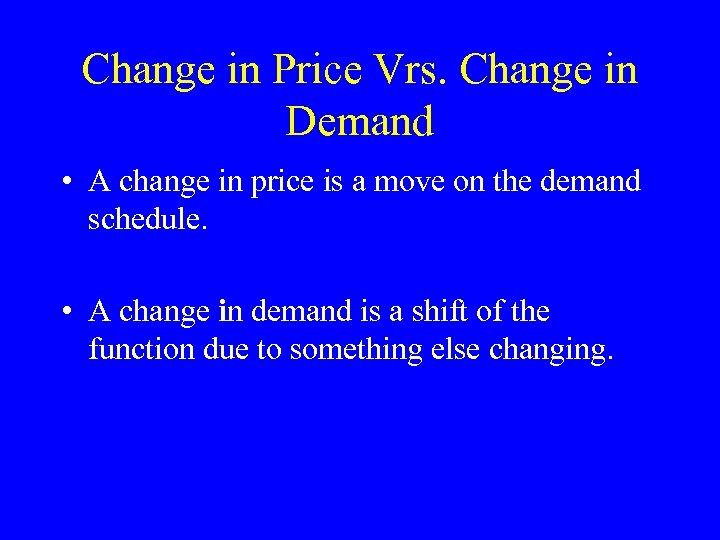 Change in Price Vrs. Change in Demand

• A change in price is a move on the demand schedule.

• A change in demand is a shift of the function due to something else changing.